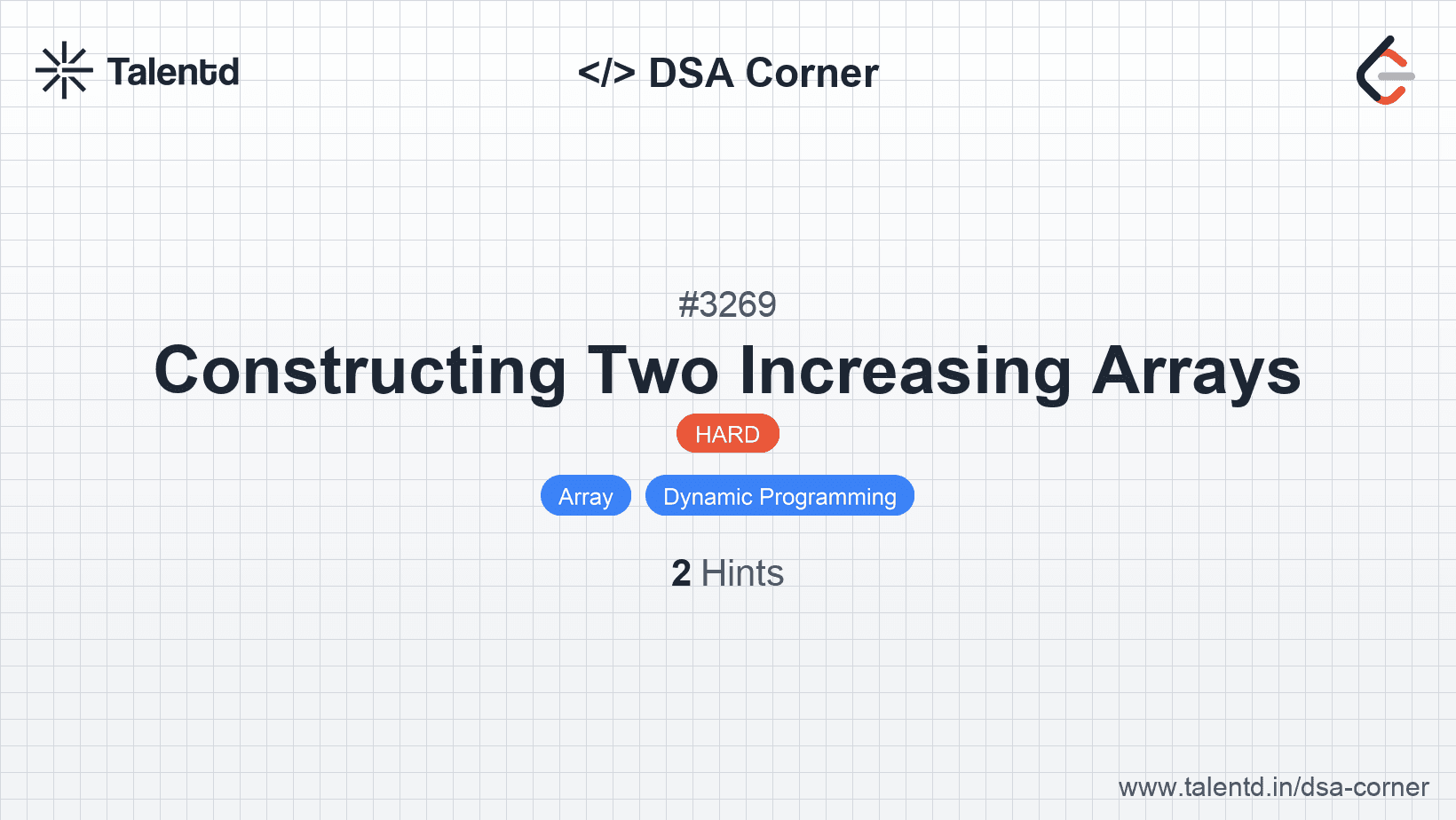 Talentd

</> DSA Corner

#3269

Constructing Two Increasing Arrays

HARD

Array Dynamic Programming

2 Hints

www.talentd.in/dsa-corner